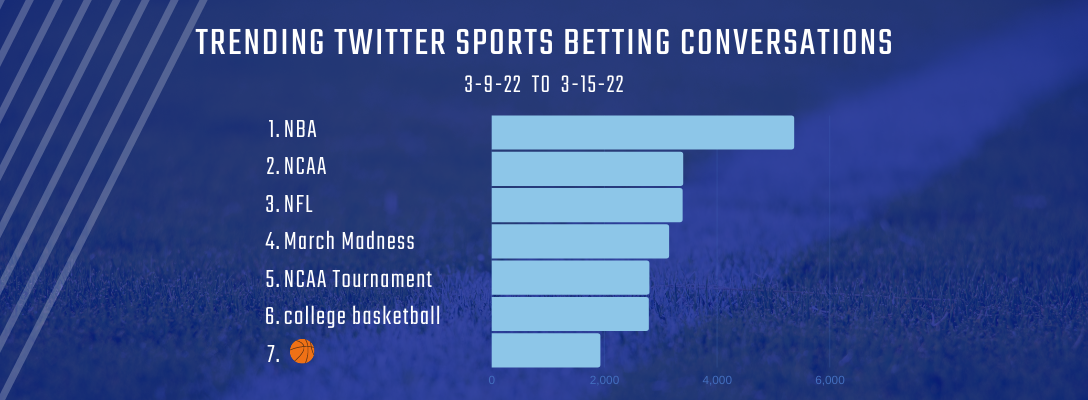 TRENDING TWITTER SPORTS BETTING CONVERSATIONS

3-9-22 TO 3-15-22

1. NBA
2. NCAA
3. NFL
4. March Madness
5. NCAA Tournament
6. college basketball
7. 🏀

0
2,000
4,000
6,000